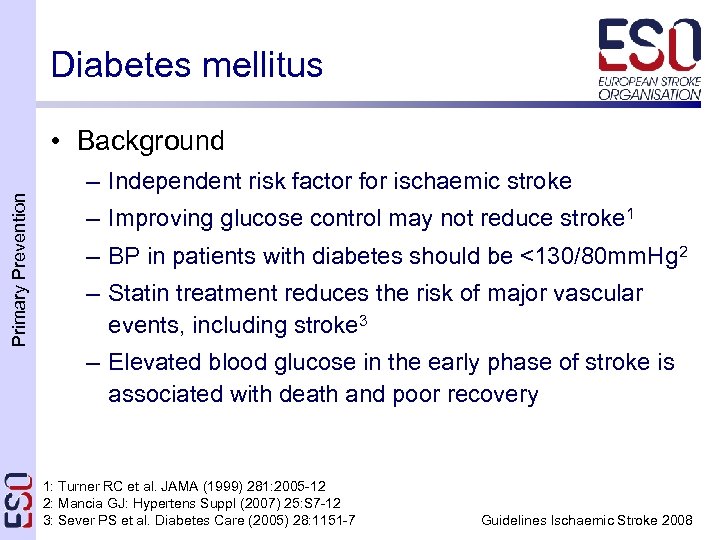 Diabetes mellitus

ESO
EUROPEAN STROKE ORGANISATION

Primary Prevention

• Background
– Independent risk factor for ischaemic stroke
– Improving glucose control may not reduce stroke$^1$
– BP in patients with diabetes should be <130/80mmHg$^2$
– Statin treatment reduces the risk of major vascular events, including stroke$^3$
– Elevated blood glucose in the early phase of stroke is associated with death and poor recovery

ESO

1: Turner RC et al. JAMA (1999) 281:2005-12
2: Mancia GJ: Hypertens Suppl (2007) 25:S7-12
3: Sever PS et al. Diabetes Care (2005) 28:1151-7

Guidelines Ischaemic Stroke 2008